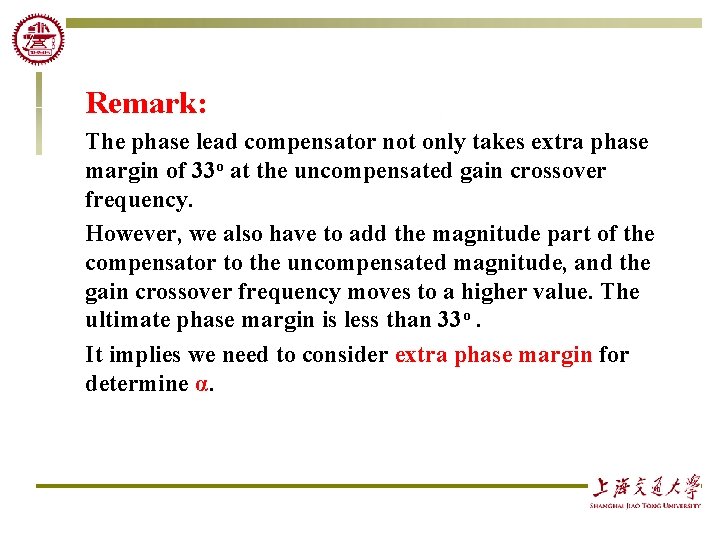 Remark:

The phase lead compensator not only takes extra phase margin of $33^o$ at the uncompensated gain crossover frequency.

However, we also have to add the magnitude part of the compensator to the uncompensated magnitude, and the gain crossover frequency moves to a higher value. The ultimate phase margin is less than $33^o$ .

It implies we need to consider extra phase margin for determine $\alpha$.

上海交通大學
SHANGHAI JIAO TONG UNIVERSITY